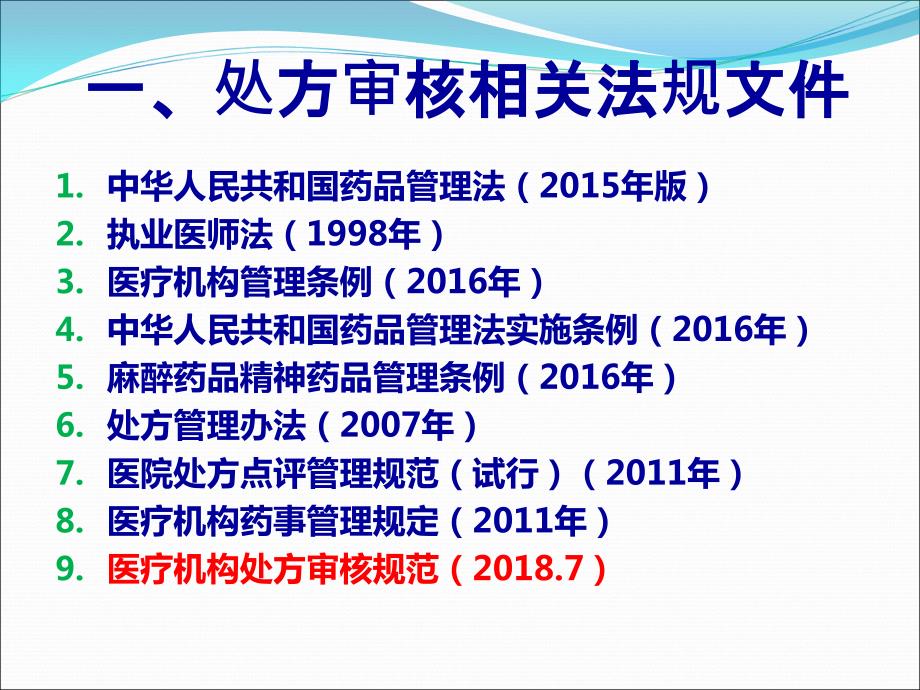 一、处方审核相关法规文件

1. 中华人民共和国药品管理法（2015年版）
2. 执业医师法（1998年）
3. 医疗机构管理条例（2016年）
4. 中华人民共和国药品管理法实施条例（2016年）
5. 麻醉药品精神药品管理条例（2016年）
6. 处方管理办法（2007年）
7. 医院处方点评管理规范（试行）（2011年）
8. 医疗机构药事管理规定（2011年）
9. 医疗机构处方审核规范（2018.7）